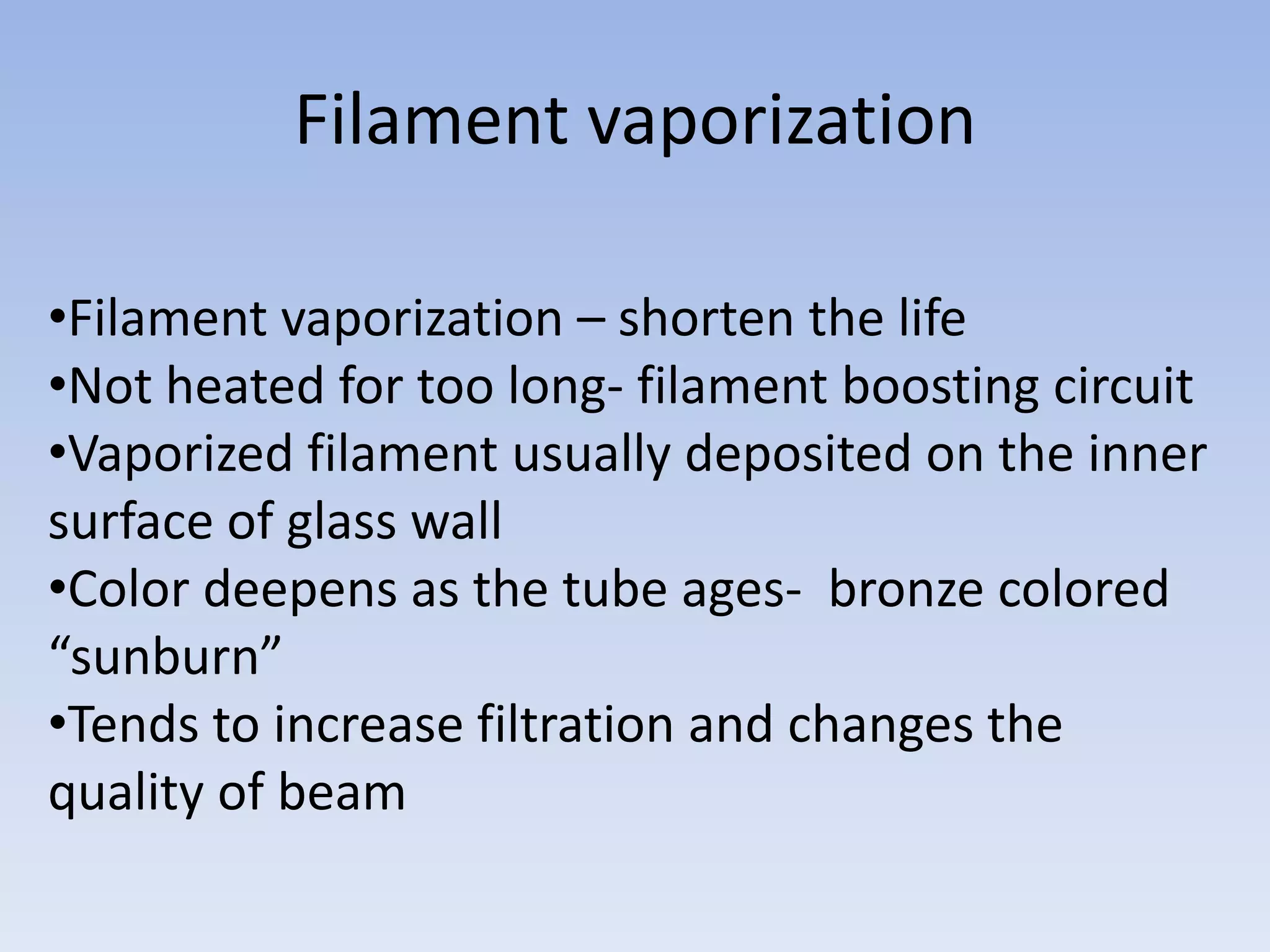 Filament vaporization

•Filament vaporization – shorten the life
•Not heated for too long- filament boosting circuit
•Vaporized filament usually deposited on the inner surface of glass wall
•Color deepens as the tube ages- bronze colored “sunburn”
•Tends to increase filtration and changes the quality of beam